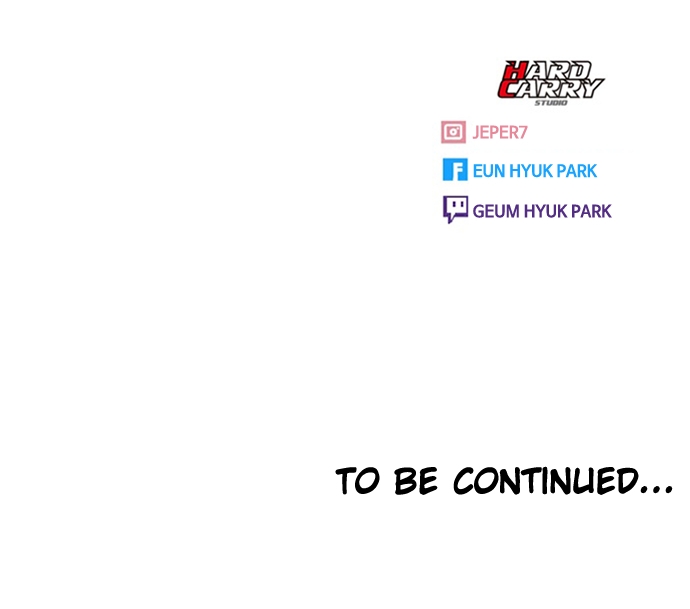 HARD CARRY
STUDIO

JEPER7

EUN HYUK PARK

GEUM HYUK PARK

TO BE CONTINUED...